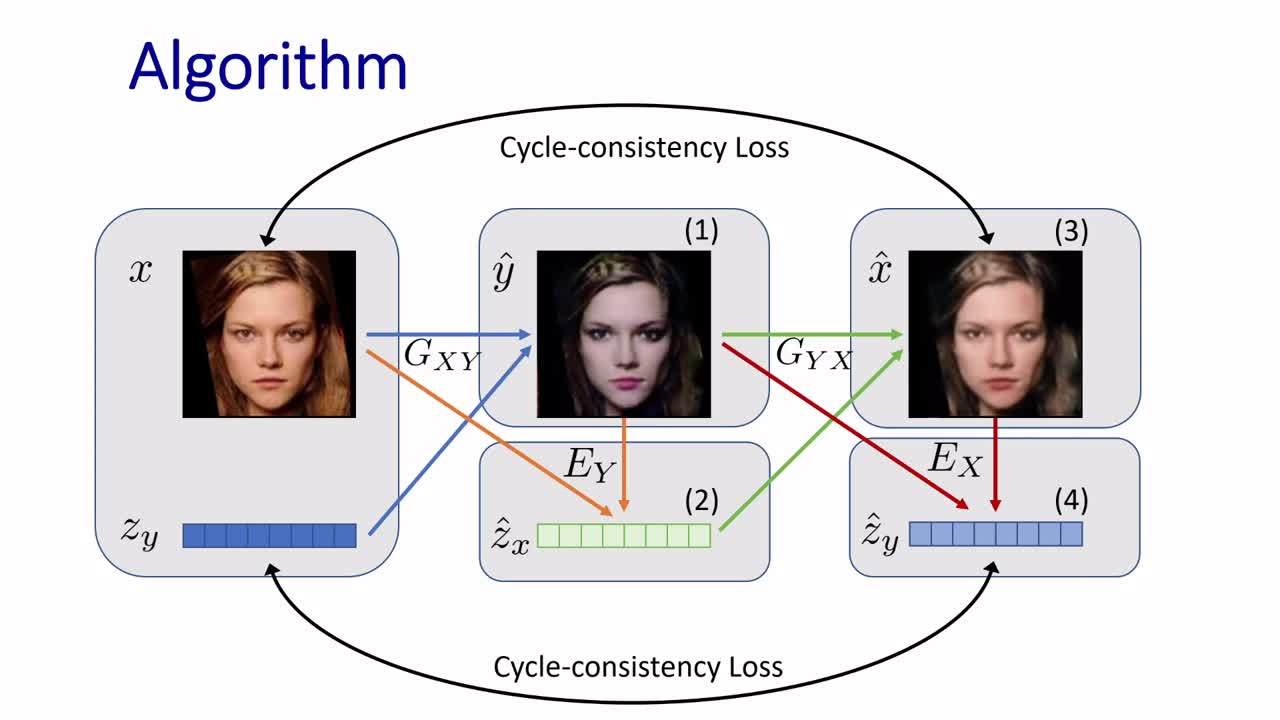 Algorithm

Cycle-consistency Loss

$x$

$z_y$

$G_{XY}$

(1)

$\hat{y}$

$E_Y$

(2)

$\hat{z}_x$

$G_{YX}$

(3)

$\hat{x}$

$E_X$

(4)

$\hat{z}_y$

Cycle-consistency Loss